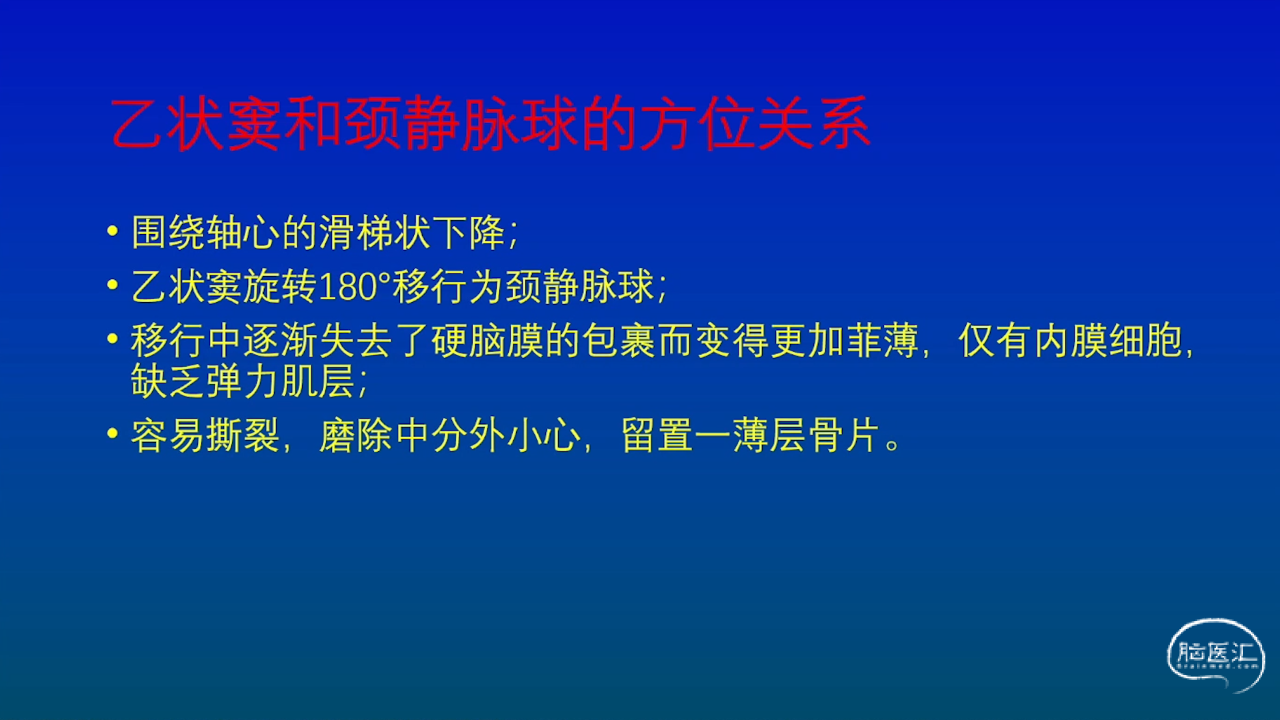 乙状窦和颈静脉球的方位关系

• 围绕轴心的滑梯状下降；
• 乙状窦旋转180°移行为颈静脉球；
• 移行中逐渐失去了硬脑膜的包裹而变得更加菲薄，仅有内膜细胞，缺乏弹力肌层；
• 容易撕裂，磨除中分外小心，留置一薄层骨片。

脑医汇
Brainmed.com